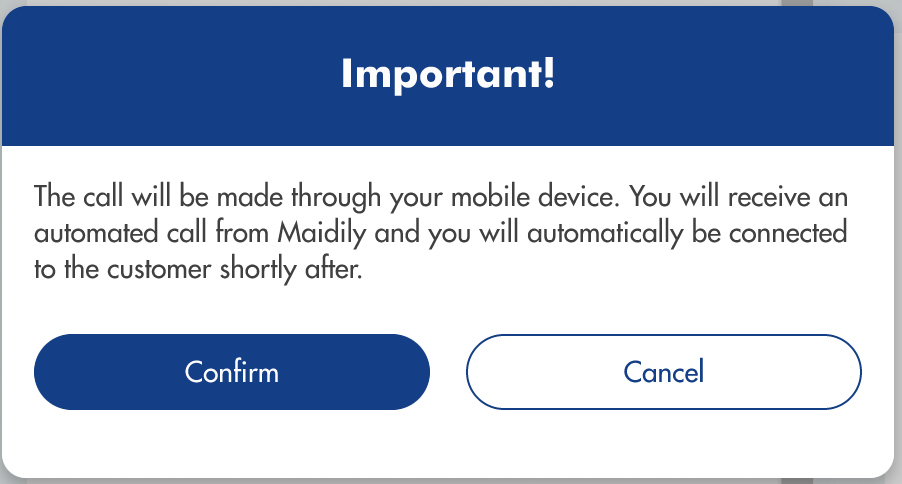 Important!

The call will be made through your mobile device. You will receive an automated call from Maidily and you will automatically be connected to the customer shortly after.

Confirm

Cancel